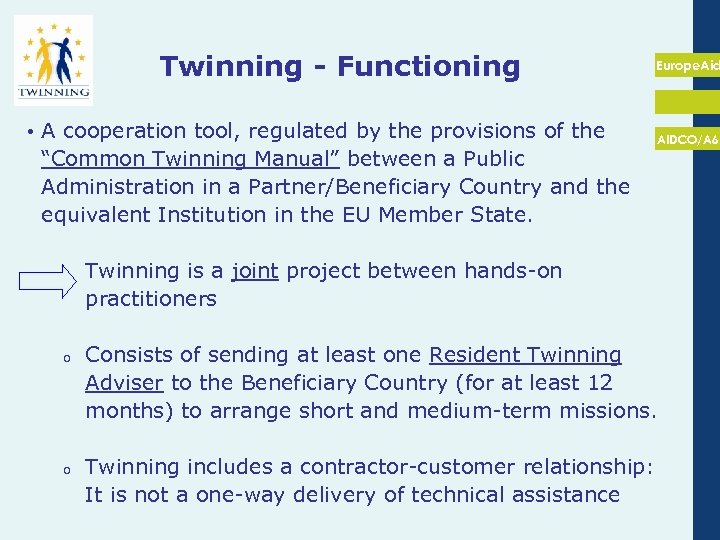 TWINNING

Twinning - Functioning

EuropeAid

AIDCO/A6

• A cooperation tool, regulated by the provisions of the "Common Twinning Manual" between a Public Administration in a Partner/Beneficiary Country and the equivalent Institution in the EU Member State.

Twinning is a joint project between hands-on practitioners

o Consists of sending at least one Resident Twinning Adviser to the Beneficiary Country (for at least 12 months) to arrange short and medium-term missions.

o Twinning includes a contractor-customer relationship: It is not a one-way delivery of technical assistance